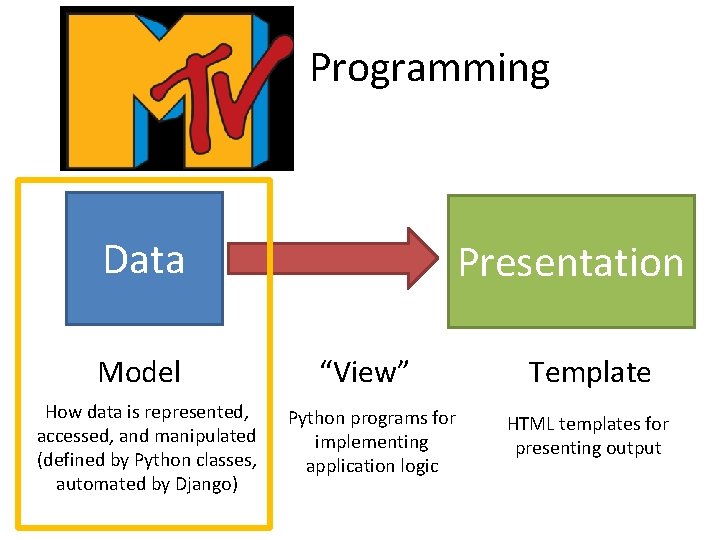 MTV Programming

Data

Presentation

Model

How data is represented, accessed, and manipulated (defined by Python classes, automated by Django)

“View”

Python programs for implementing application logic

Template

HTML templates for presenting output